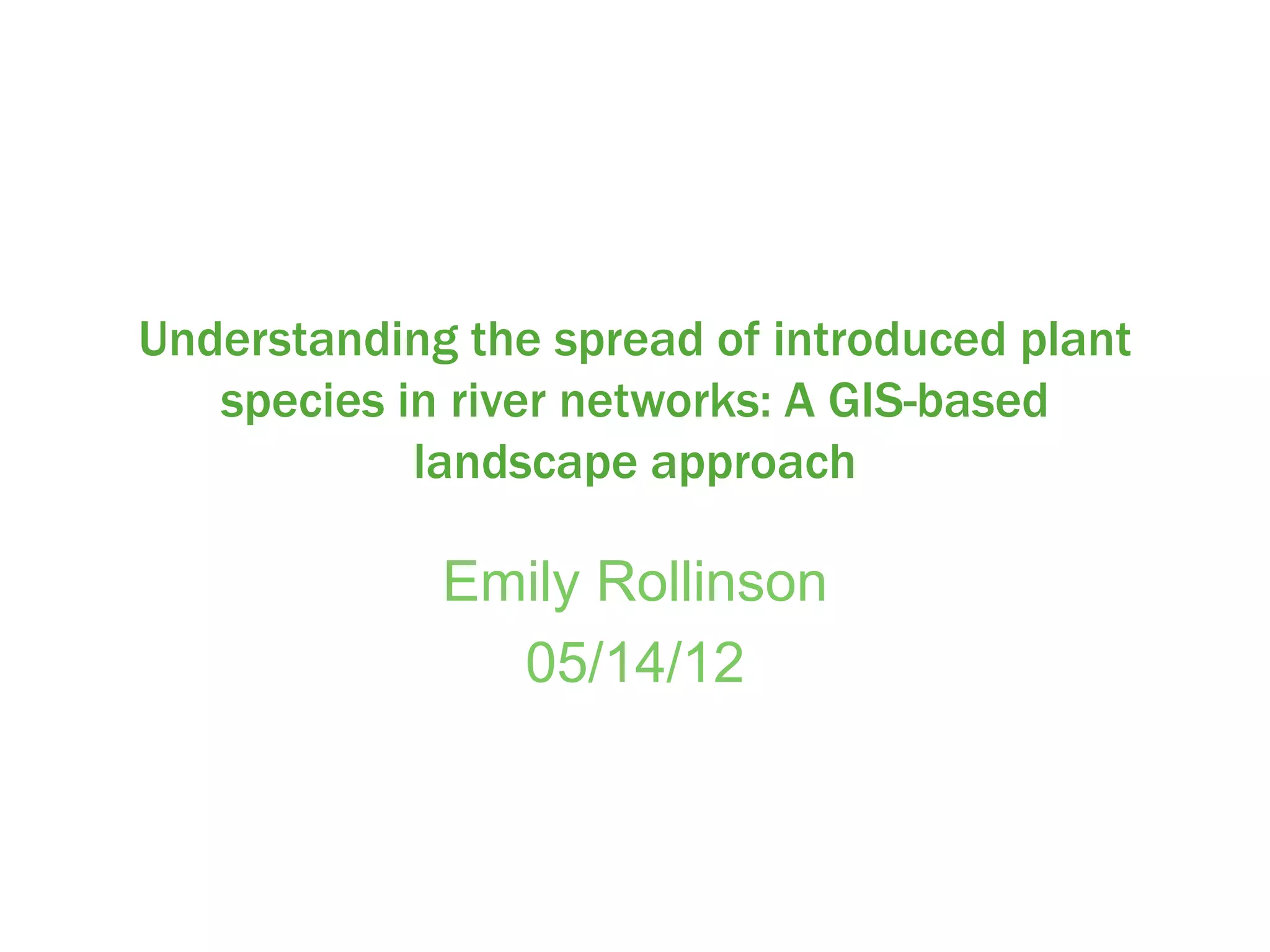 Understanding the spread of introduced plant species in river networks: A GIS-based landscape approach

Emily Rollinson
05/14/12